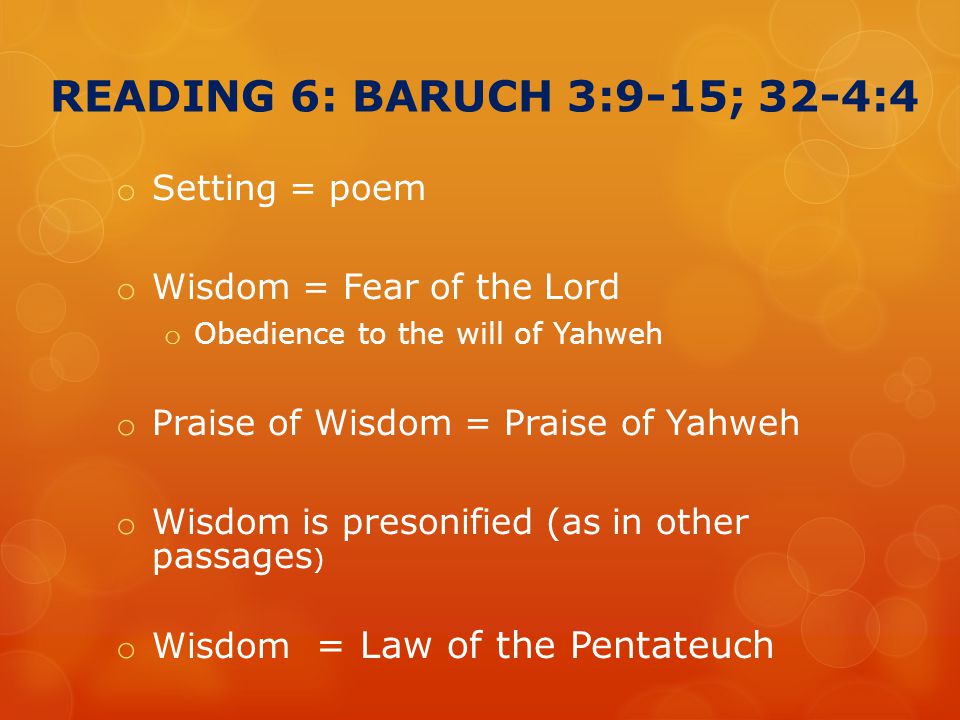 READING 6: BARUCH 3:9-15; 32-4:4

o Setting = poem

o Wisdom = Fear of the Lord
  o Obedience to the will of Yahweh

o Praise of Wisdom = Praise of Yahweh

o Wisdom is presonified (as in other passages)

o Wisdom = Law of the Pentateuch